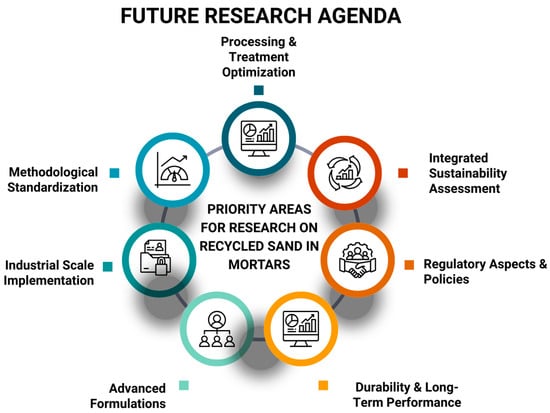 FUTURE RESEARCH AGENDA

Processing & Treatment Optimization

Integrated Sustainability Assessment

Regulatory Aspects & Policies

Durability & Long-Term Performance

Advanced Formulations

Industrial Scale Implementation

Methodological Standardization

PRIORITY AREAS FOR RESEARCH ON RECYCLED SAND IN MORTARS